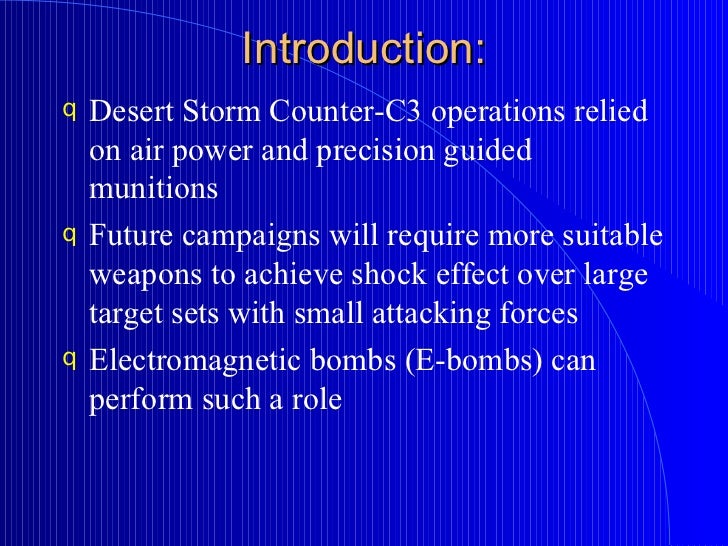 Introduction:

q Desert Storm Counter-C3 operations relied on air power and precision guided munitions

q Future campaigns will require more suitable weapons to achieve shock effect over large target sets with small attacking forces

q Electromagnetic bombs (E-bombs) can perform such a role